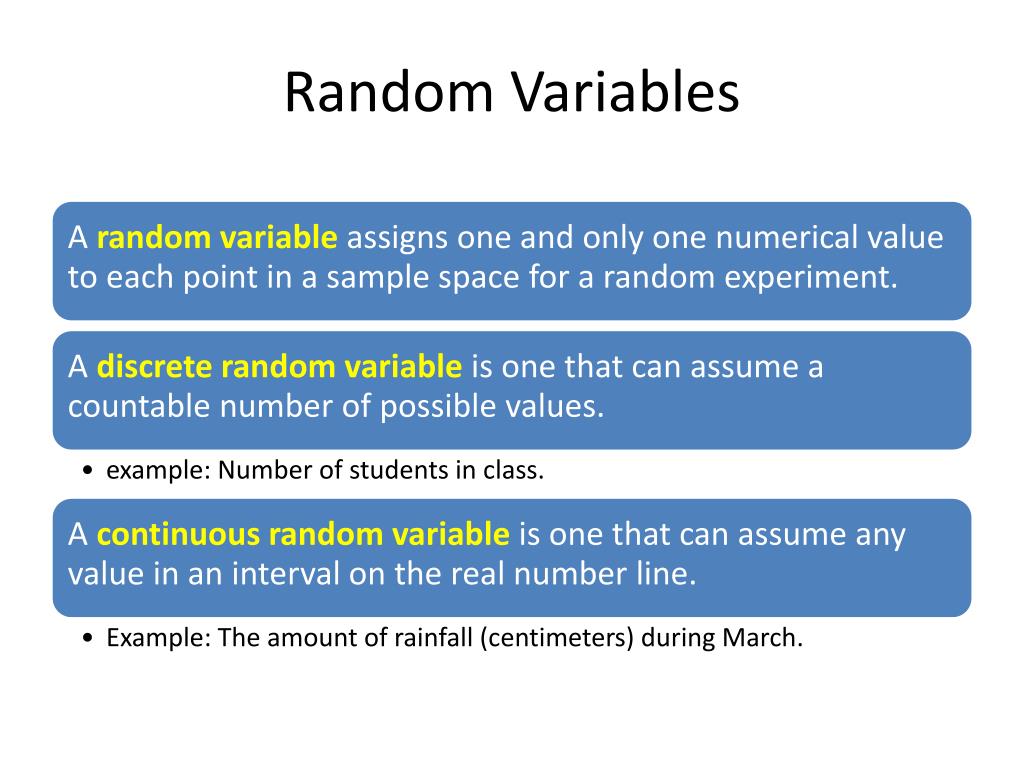 Random Variables

A random variable assigns one and only one numerical value to each point in a sample space for a random experiment.

A discrete random variable is one that can assume a countable number of possible values.

• example: Number of students in class.

A continuous random variable is one that can assume any value in an interval on the real number line.

• Example: The amount of rainfall (centimeters) during March.